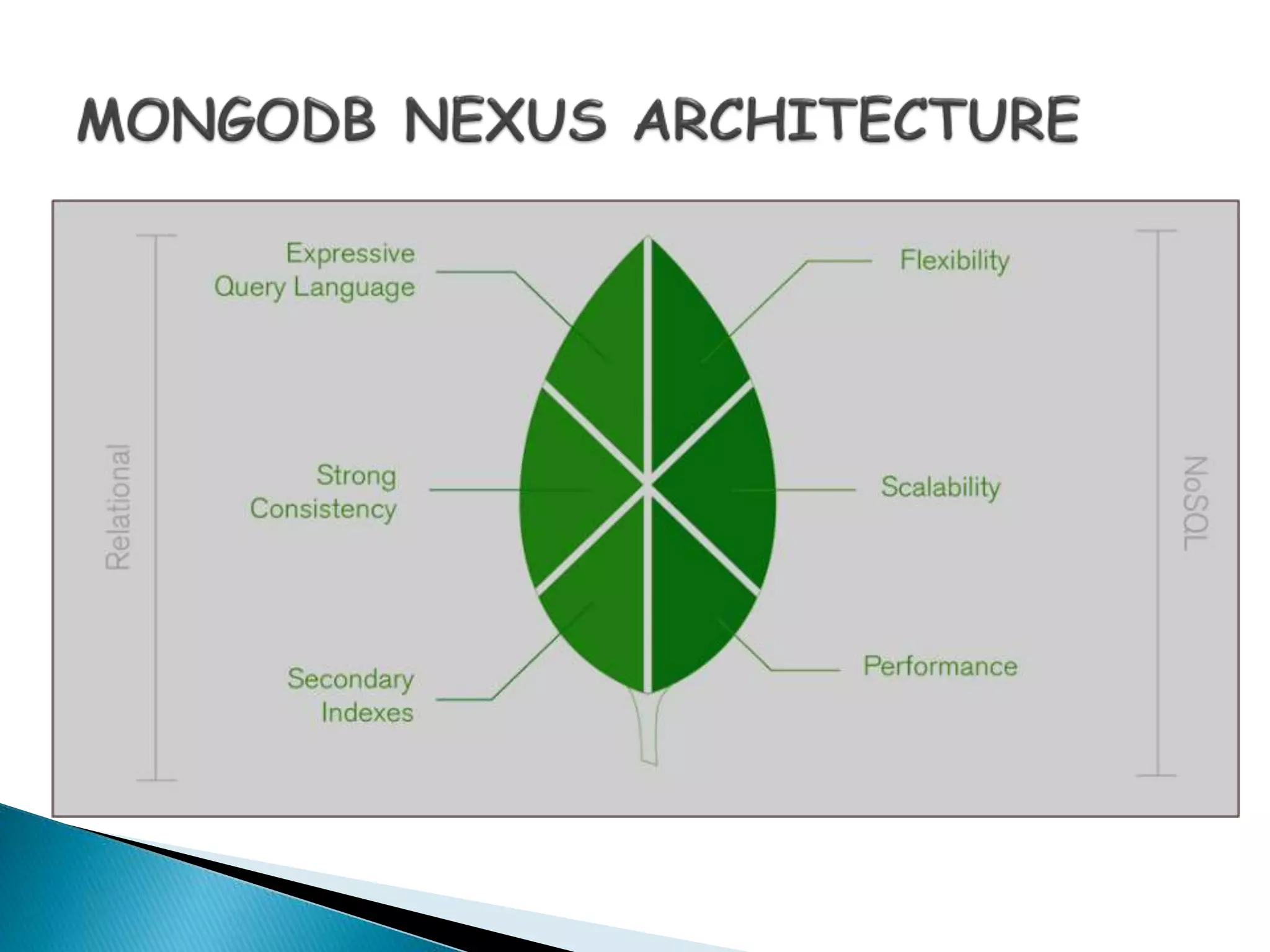 MONGODB NEXUS ARCHITECTURE

Relational

Expressive Query Language

Strong Consistency

Secondary Indexes

Flexibility

Scalability

Performance

NoSQL